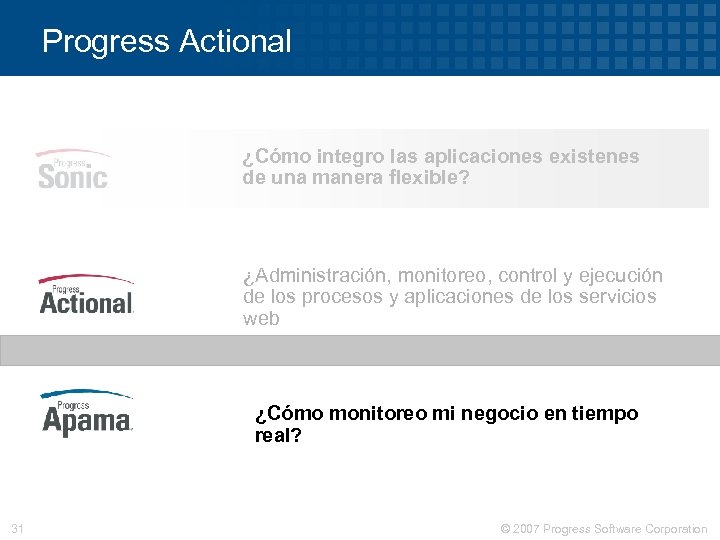 Progress Actional

Progress Sonic

¿Cómo integro las aplicaciones existenes de una manera flexible?

Progress Actional

¿Administración, monitoreo, control y ejecución de los procesos y aplicaciones de los servicios web

Progress Apama

¿Cómo monitoreo mi negocio en tiempo real?

31

© 2007 Progress Software Corporation